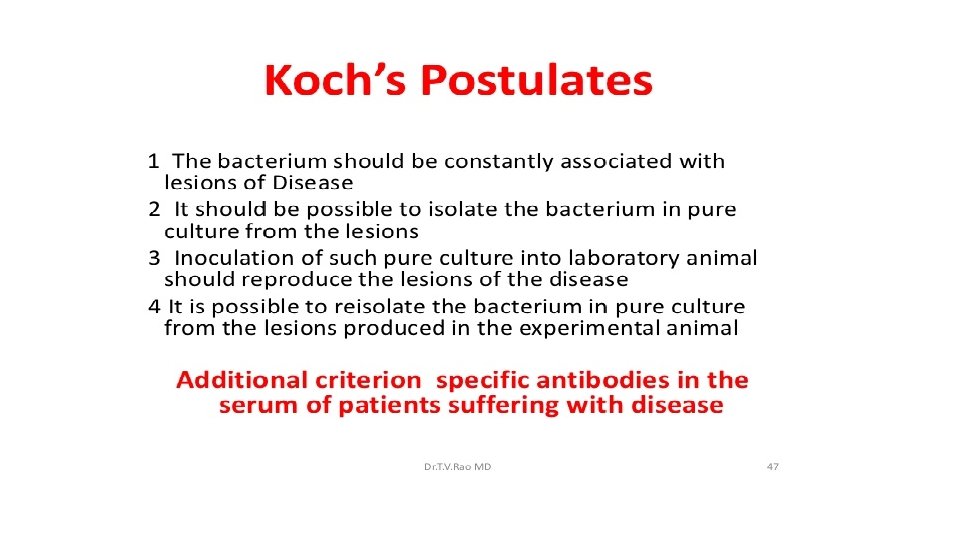 Koch's Postulates

1 The bacterium should be constantly associated with lesions of Disease
2 It should be possible to isolate the bacterium in pure culture from the lesions
3 Inoculation of such pure culture into laboratory animal should reproduce the lesions of the disease
4 It is possible to reisolate the bacterium in pure culture from the lesions produced in the experimental animal

Additional criterion specific antibodies in the serum of patients suffering with disease

Dr.T.V.Rao MD

47